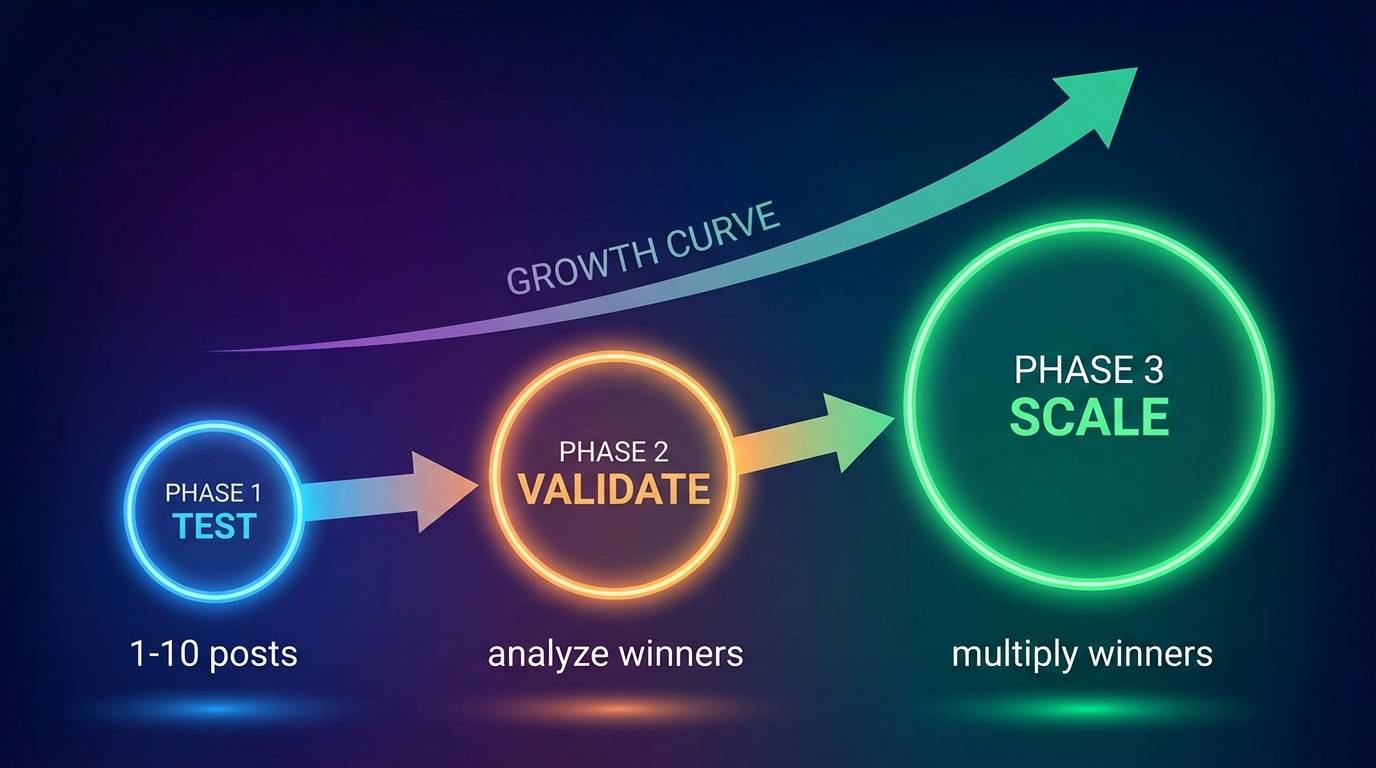 GROWTH CURVE

PHASE 1
TEST

1-10 posts

PHASE 2
VALIDATE

analyze winners

PHASE 3
SCALE

multiply winners